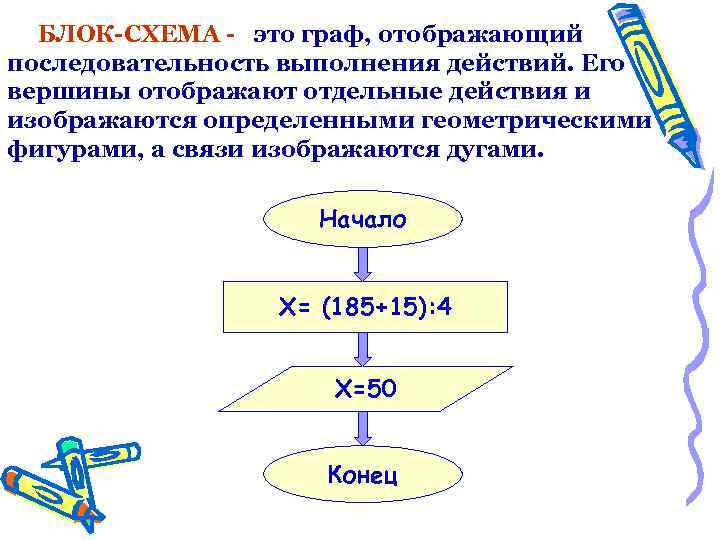 БЛОК-СХЕМА - это граф, отображающий последовательность выполнения действий. Его вершины отображают отдельные действия и изображаются определенными геометрическими фигурами, а связи изображаются дугами.

Начало

X= (185+15):4

X=50

Конец